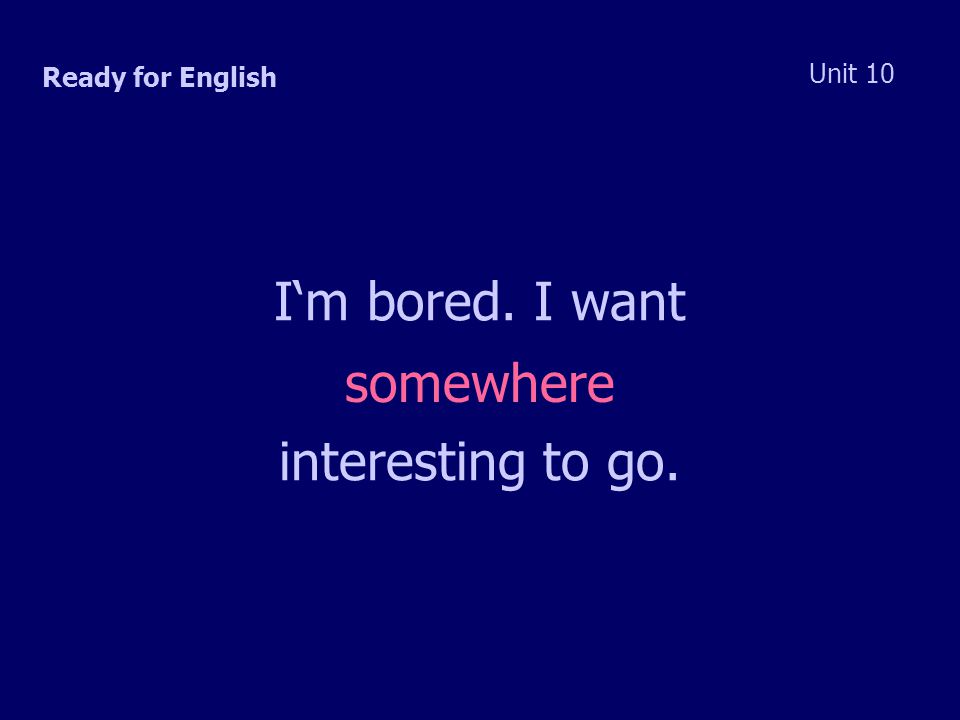 Ready for English

Unit 10

I‘m bored. I want somewhere interesting to go.